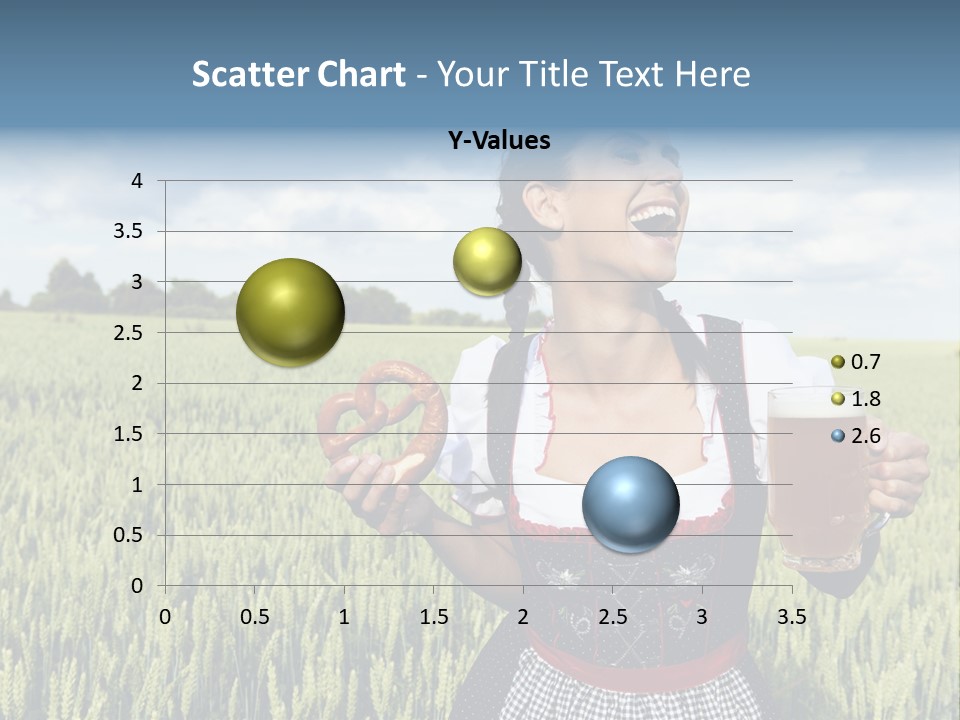 Scatter Chart - Your Title Text Here

Y-Values

4
3.5
3
2.5
2
1.5
1
0.5
0

0 0.5 1 1.5 2 2.5 3 3.5

0.7
1.8
2.6